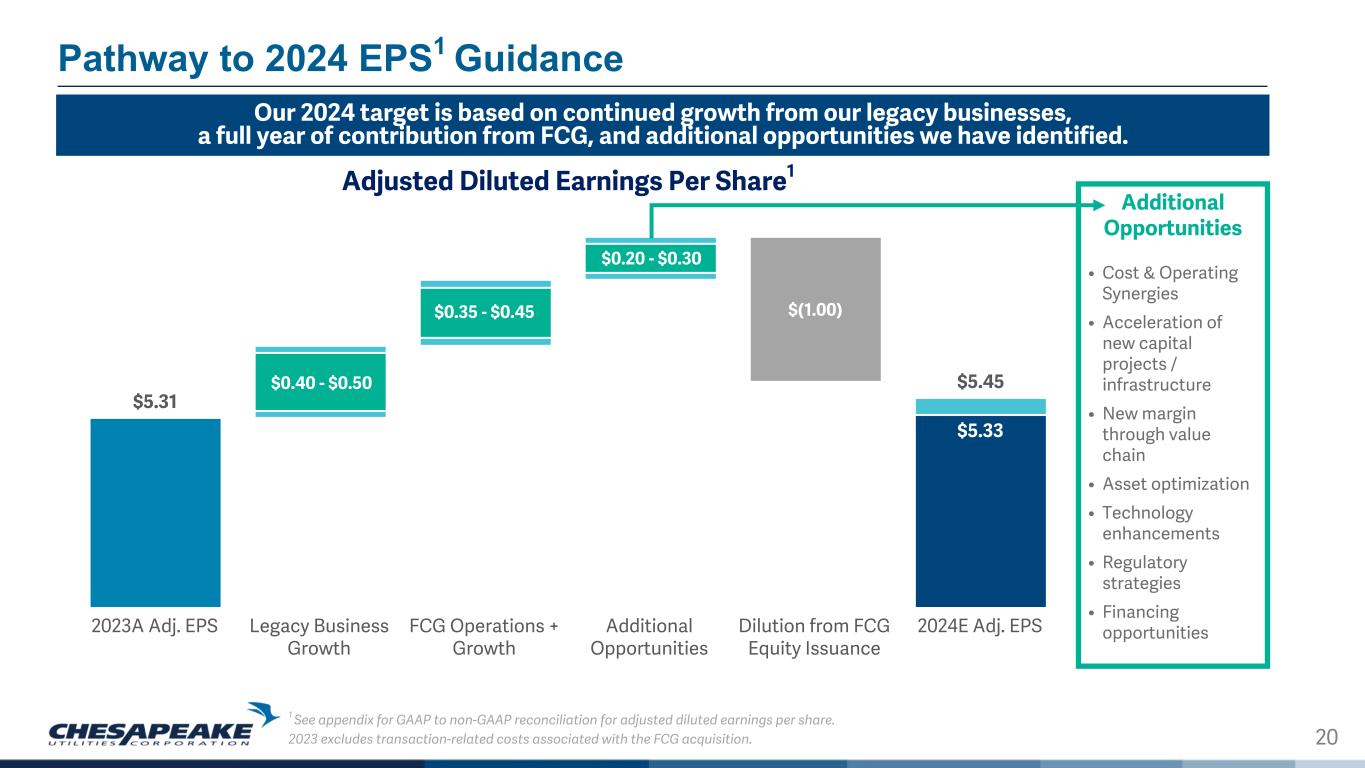 Pathway to 2024 EPS$^1$ Guidance

Our 2024 target is based on continued growth from our legacy businesses, a full year of contribution from FCG, and additional opportunities we have identified.

Adjusted Diluted Earnings Per Share$^1$

$5.31

$0.40 - $0.50

$0.35 - $0.45

$0.20 - $0.30

$(1.00)

$5.45

$5.33

2023A Adj. EPS

Legacy Business Growth

FCG Operations + Growth

Additional Opportunities

Dilution from FCG Equity Issuance

2024E Adj. EPS

Additional Opportunities

• Cost & Operating Synergies
• Acceleration of new capital projects / infrastructure
• New margin through value chain
• Asset optimization
• Technology enhancements
• Regulatory strategies
• Financing opportunities

CHESAPEAKE UTILITIES CORPORATION

$^1$ See appendix for GAAP to non-GAAP reconciliation for adjusted diluted earnings per share. 2023 excludes transaction-related costs associated with the FCG acquisition.

20